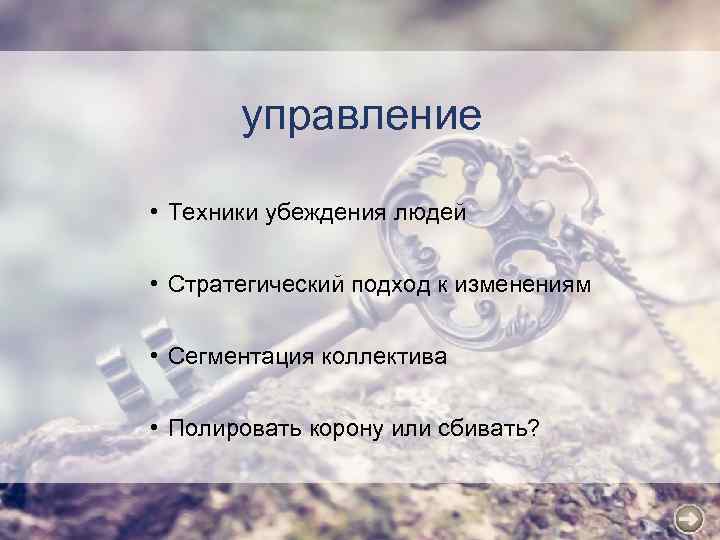 управление

• Техники убеждения людей

• Стратегический подход к изменениям

• Сегментация коллектива

• Полировать корону или сбивать?